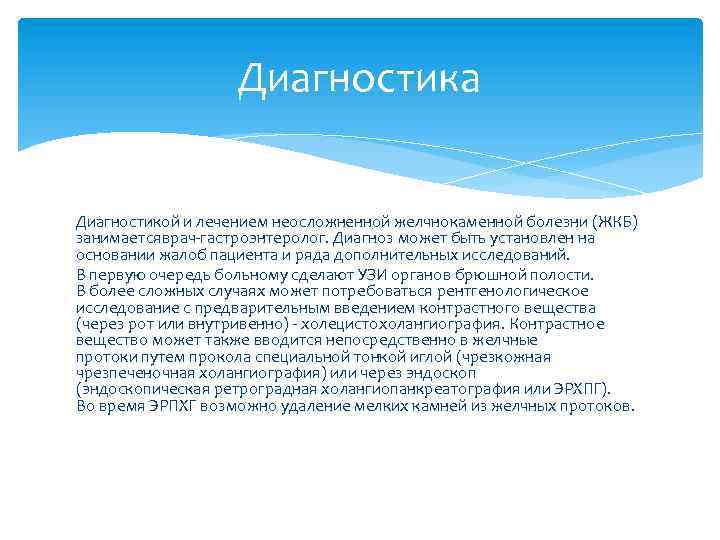 Диагностика

Диагностикой и лечением неосложненной желчнокаменной болезни (ЖКБ) занимаетсяврач-гастроэнтеролог. Диагноз может быть установлен на основании жалоб пациента и ряда дополнительных исследований.

В первую очередь больному сделают УЗИ органов брюшной полости. В более сложных случаях может потребоваться рентгенологическое исследование с предварительным введением контрастного вещества (через рот или внутривенно) - холецистохолангиография. Контрастное вещество может также вводится непосредственно в желчные протоки путем прокола специальной тонкой иглой (чрезкожная чрезпеченочная холангиография) или через эндоскоп (эндоскопическая ретроградная холангиопанкреатография или ЭРХПГ). Во время ЭРПХГ возможно удаление мелких камней из желчных протоков.